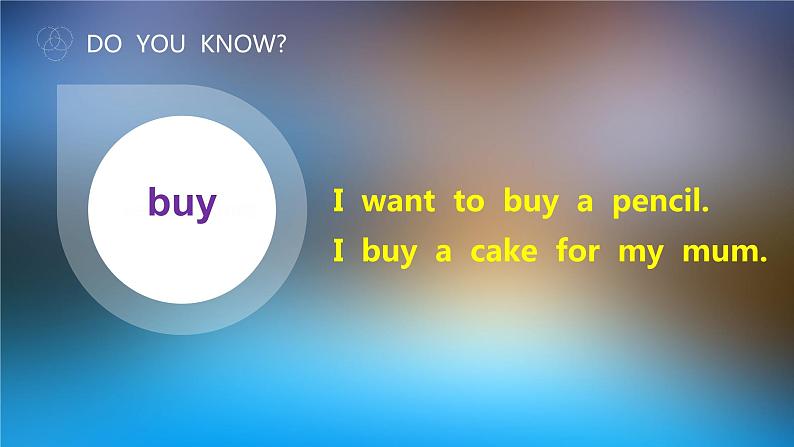 DO YOU KNOW?

buy

I want to buy a pencil.
I buy a cake for my mum.